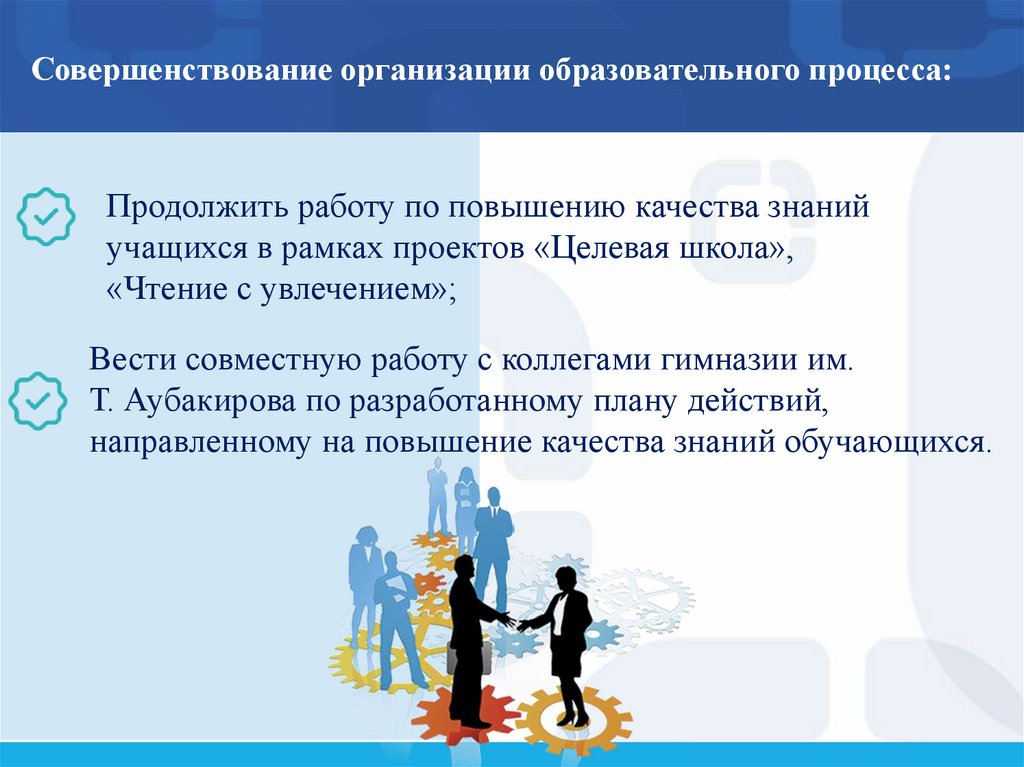 Совершенствование организации образовательного процесса:

Продолжить работу по повышению качества знаний учащихся в рамках проектов «Целевая школа», «Чтение с увлечением»;

Вести совместную работу с коллегами гимназии им. Т. Аубакирова по разработанному плану действий, направленному на повышение качества знаний обучающихся.